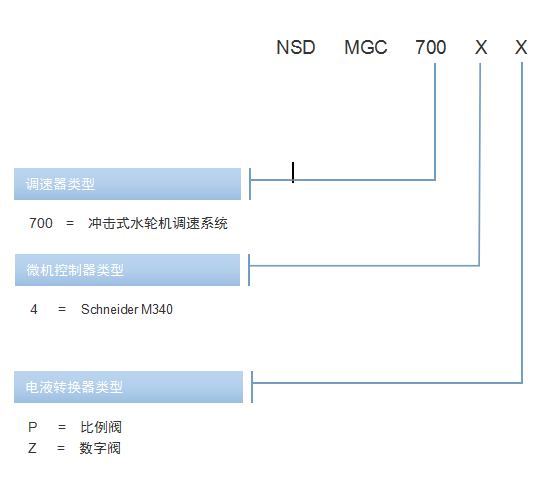 NSD MGC 700 X X

调速器类型

700 = 冲击式水轮机调速系统

微机控制器类型

4 = Schneider M340

电液转换器类型

P = 比例阀
Z = 数字阀